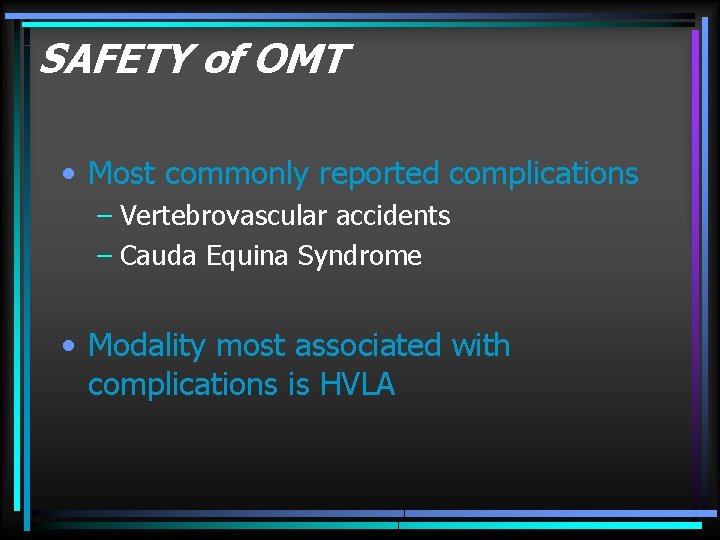 SAFETY of OMT

• Most commonly reported complications
– Vertebrovascular accidents
– Cauda Equina Syndrome

• Modality most associated with complications is HVLA